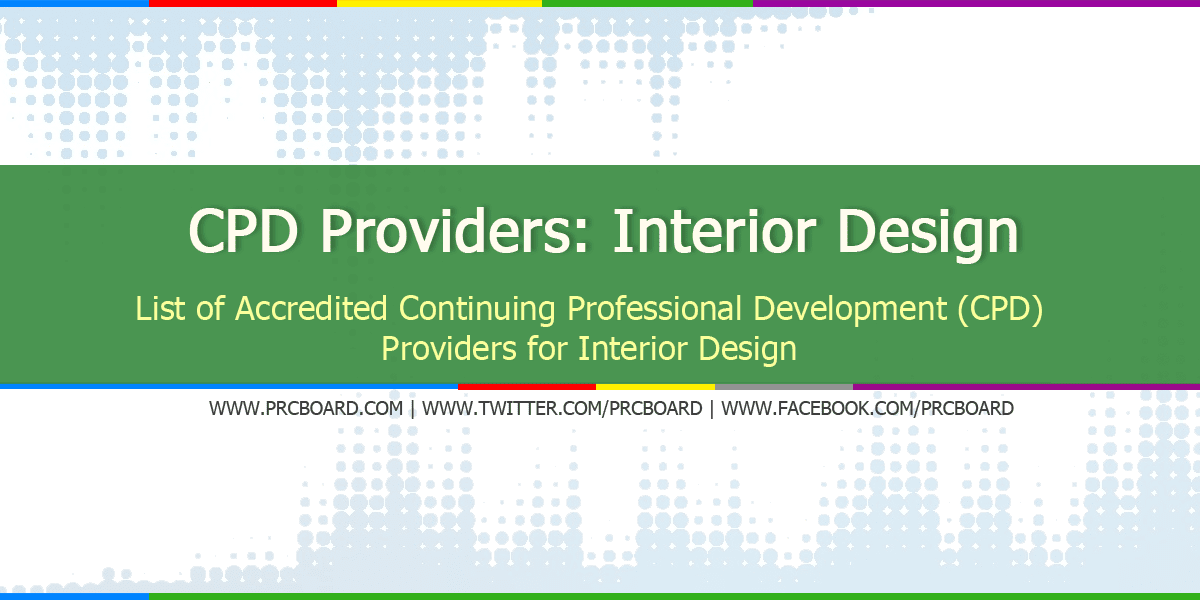 CPD Providers: Interior Design

List of Accredited Continuing Professional Development (CPD) Providers for Interior Design

WWW.PRCBOARD.COM | WWW.TWITTER.COM/PRCBOARD | WWW.FACEBOOK.COM/PRCBOARD